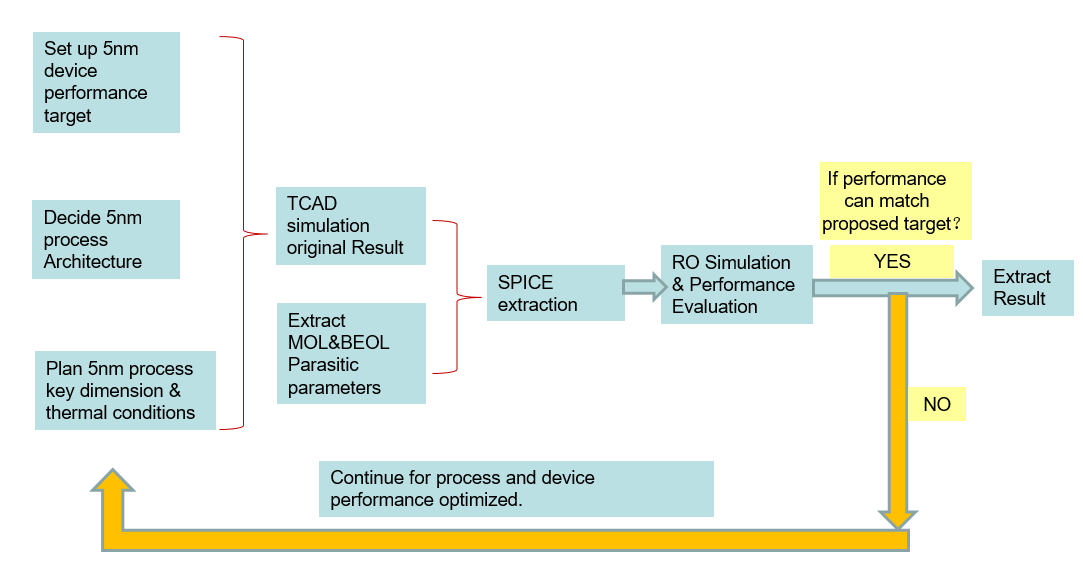 Set up 5nm device performance target

Decide 5nm process Architecture

Plan 5nm process key dimension & thermal conditions

TCAD simulation original Result

Extract MOL&BEOL Parasitic parameters

SPICE extraction

RO Simulation & Performance Evaluation

If performance can match proposed target?

YES

Extract Result

NO

Continue for process and device performance optimized.